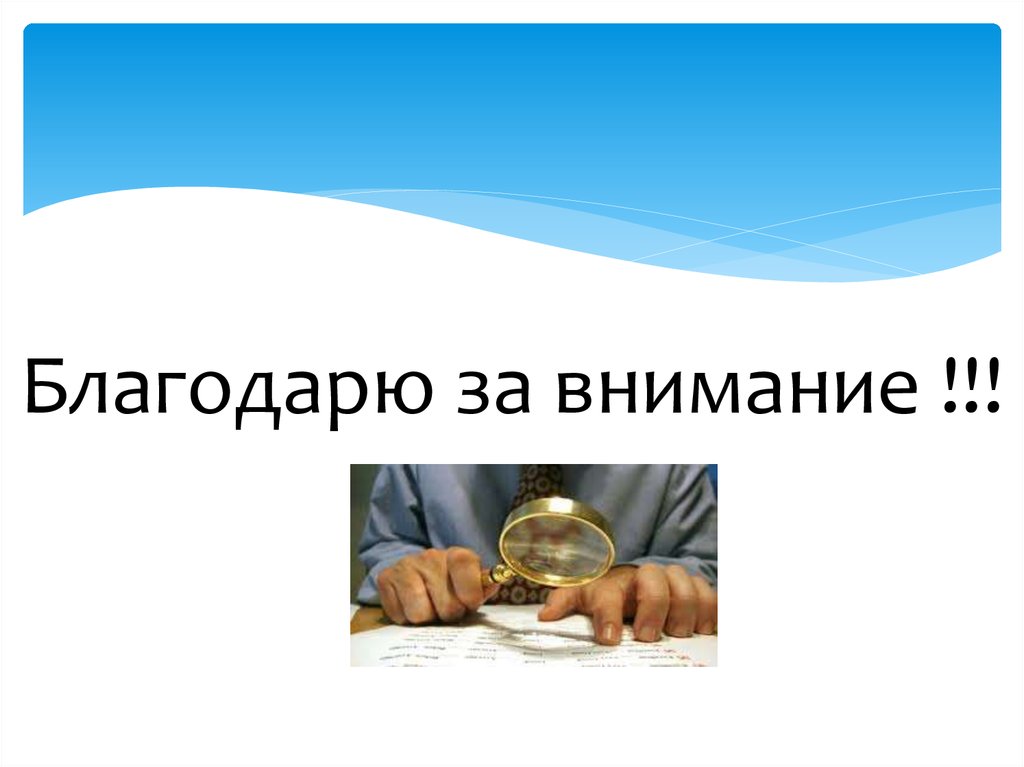 Благодарю за внимание !!!